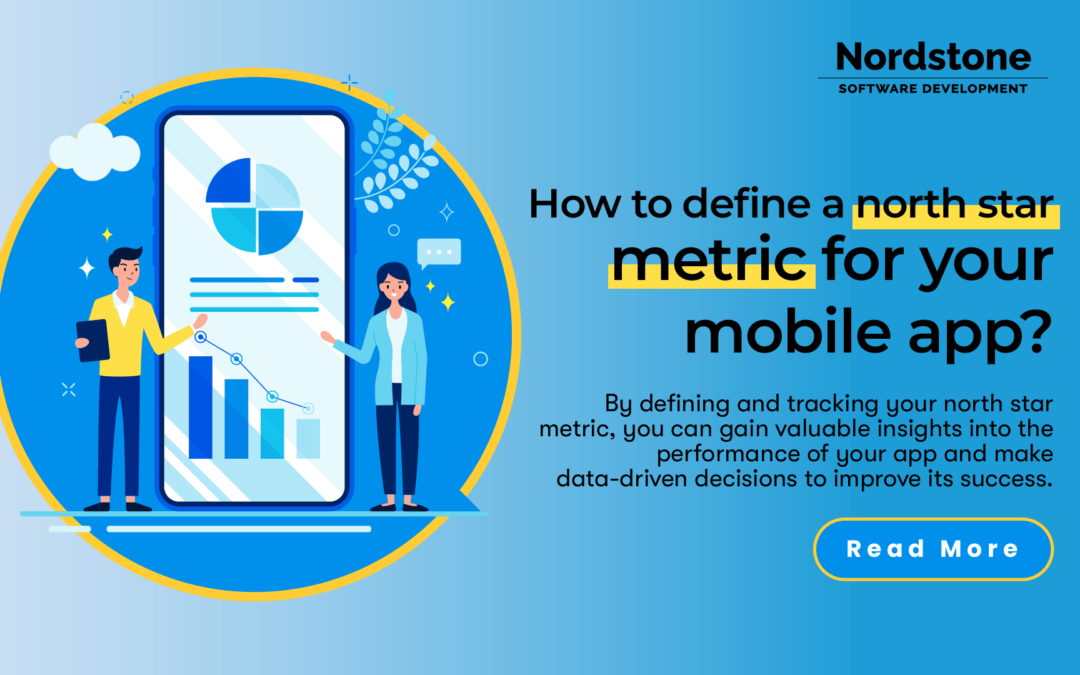 Nordstone
SOFTWARE DEVELOPMENT

How to define a north star metric for your mobile app?

By defining and tracking your north star metric, you can gain valuable insights into the performance of your app and make data-driven decisions to improve its success.

Read More